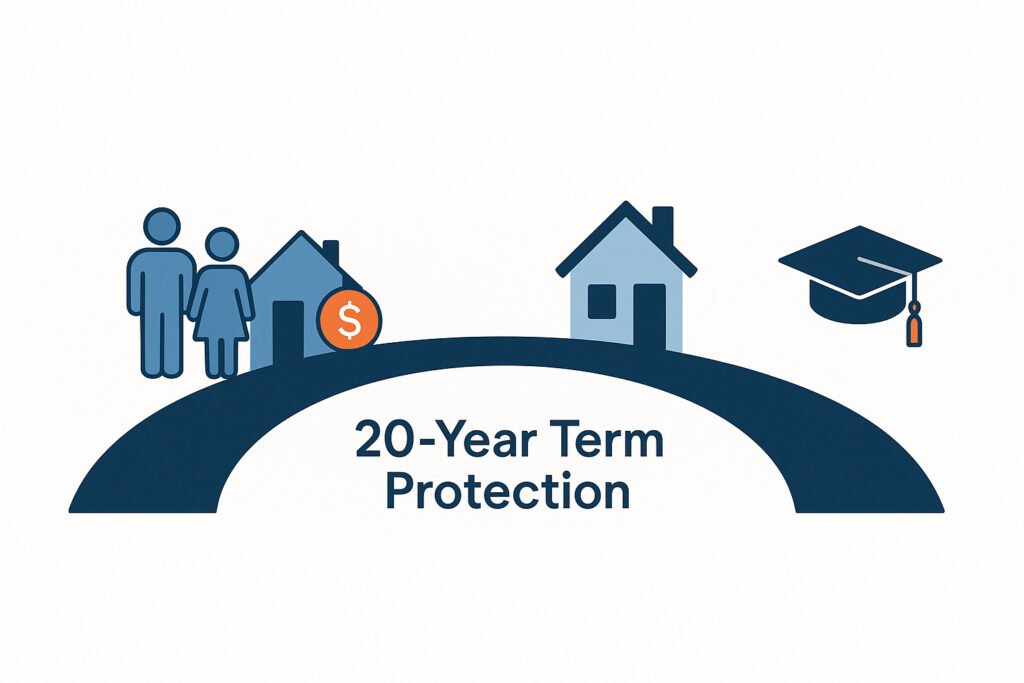 $

20-Year Term Protection